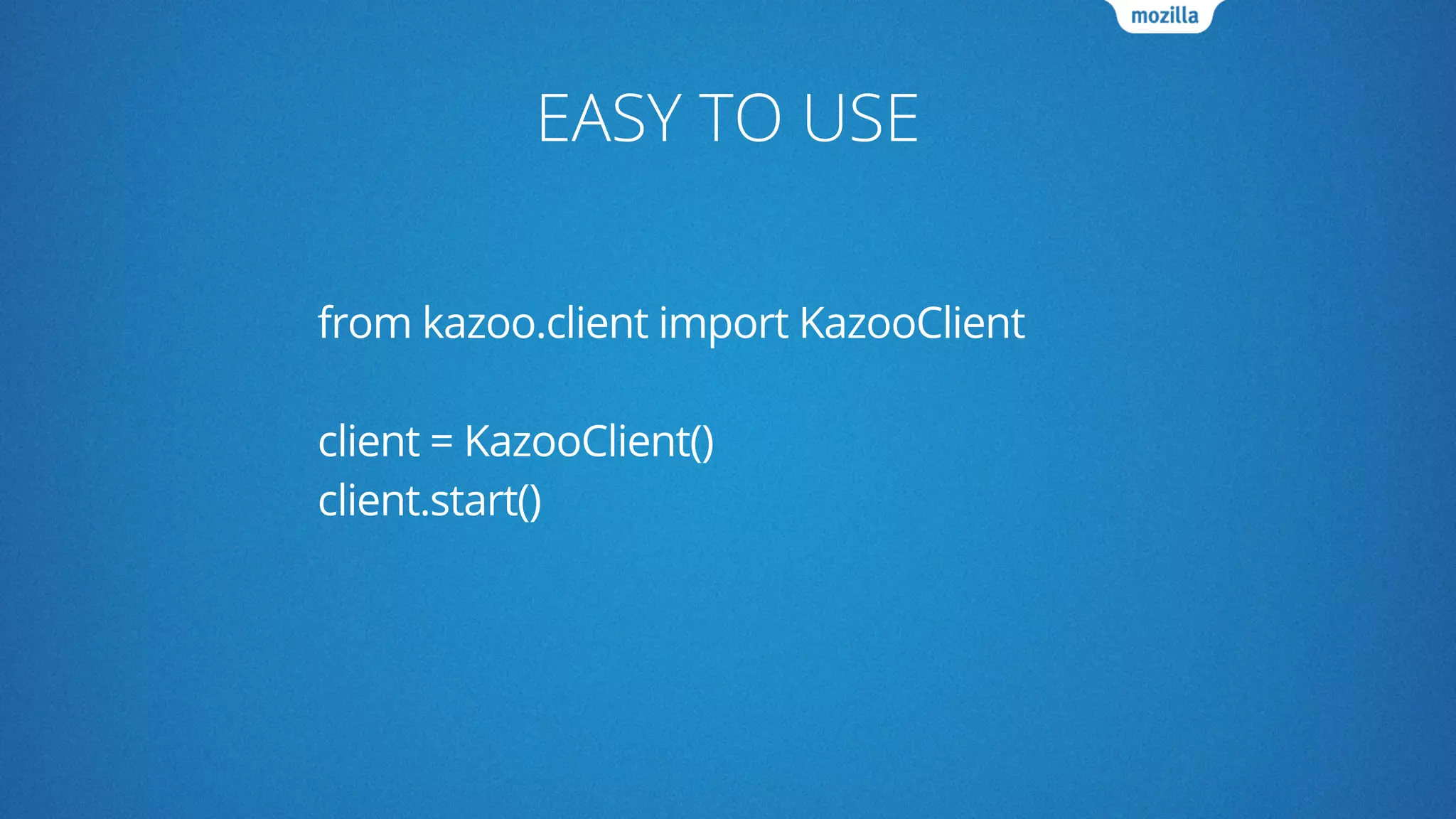 mozilla

EASY TO USE

from kazoo.client import KazooClient

client = KazooClient()
client.start()